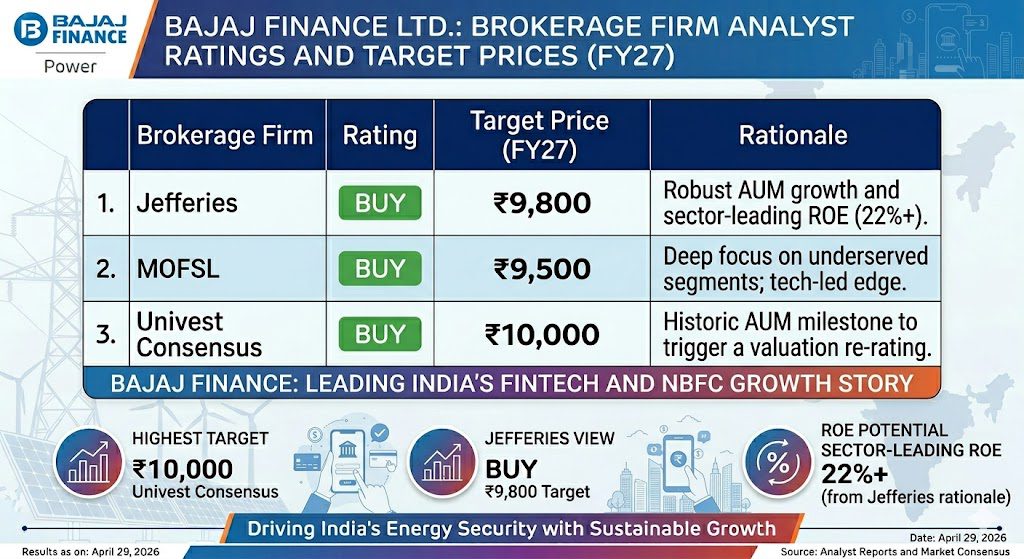 BAJAJ FINANCE
Power

BAJAJ FINANCE LTD.: BROKERAGE FIRM ANALYST RATINGS AND TARGET PRICES (FY27)

| | Brokerage Firm | Rating | Target Price (FY27) | Rationale |
|---|---|---|---|---|
| 1. | Jefferies | BUY | ₹9,800 | Robust AUM growth and sector-leading ROE (22%+). |
| 2. | MOFSL | BUY | ₹9,500 | Deep focus on underserved segments; tech-led edge. |
| 3. | Univest Consensus | BUY | ₹10,000 | Historic AUM milestone to trigger a valuation re-rating. |

BAJAJ FINANCE: LEADING INDIA'S FINTECH AND NBFC GROWTH STORY

HIGHEST TARGET
₹10,000
Univest Consensus

JEFFERIES VIEW
BUY
₹9,800 Target

ROE POTENTIAL
SECTOR-LEADING ROE
22%+
(from Jefferies rationale)

Driving India's Energy Security with Sustainable Growth

Results as on: April 29, 2026

Date: April 29, 2026
Source: Analyst Reports and Market Consensus